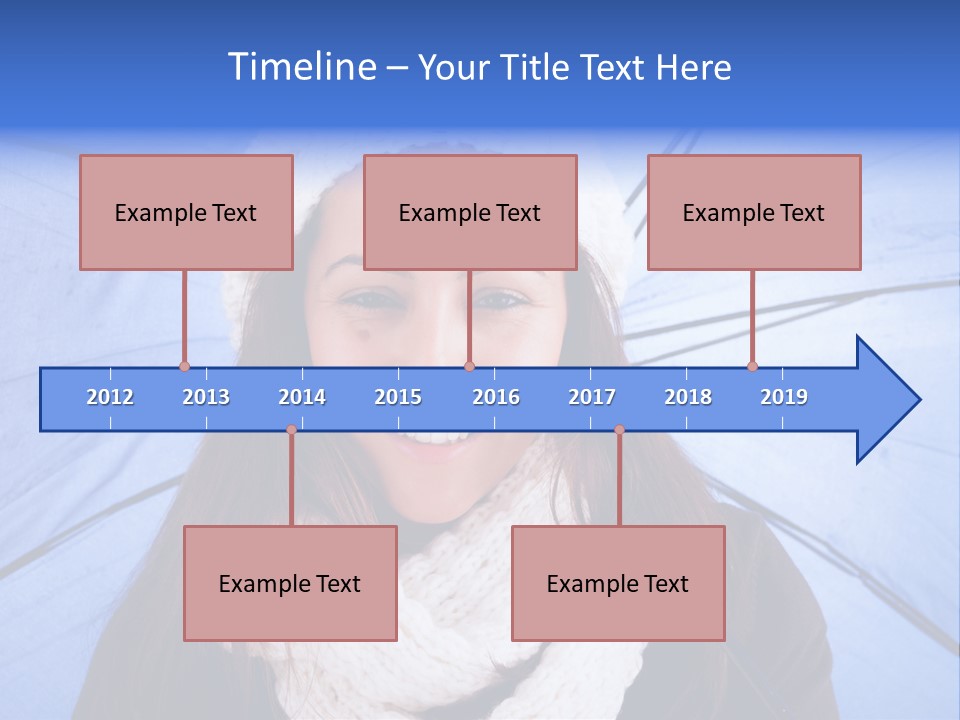 Timeline – Your Title Text Here

Example Text

Example Text

Example Text

2012 2013 2014 2015 2016 2017 2018 2019

Example Text

Example Text